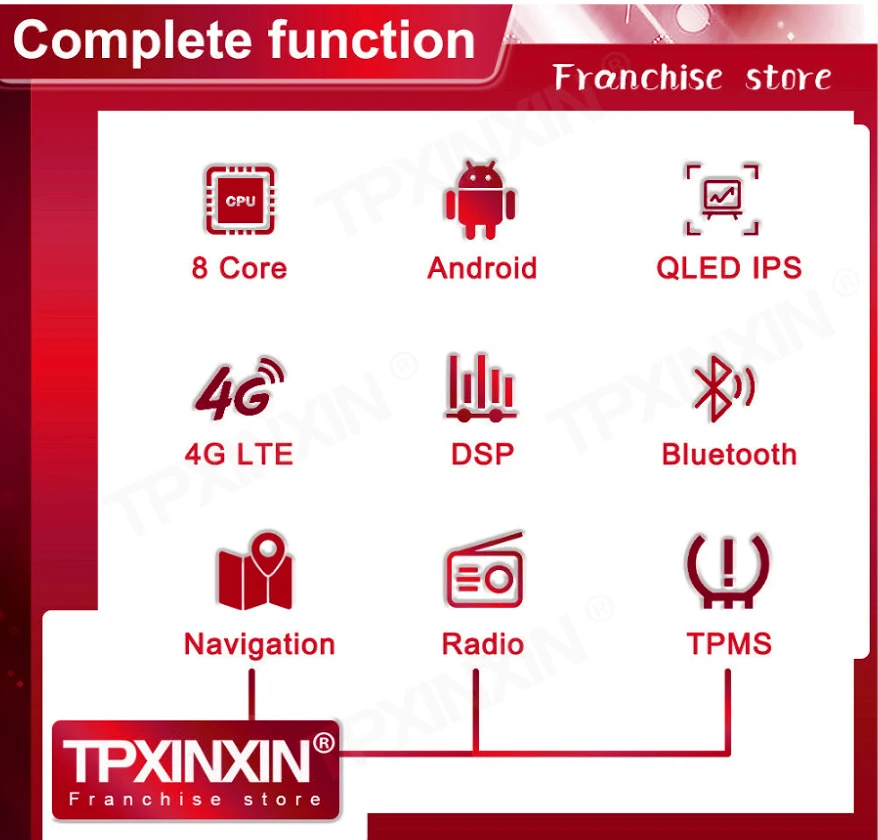 Complete function

Franchise store

CPU

8 Core

Android

QLED IPS

4G

4G LTE

DSP

Bluetooth

Navigation

Radio

TPMS

TPXINXIN®
Franchise store

TPXINXIN®
TPXINXIN®
TPXINXIN®
TPXINXIN®